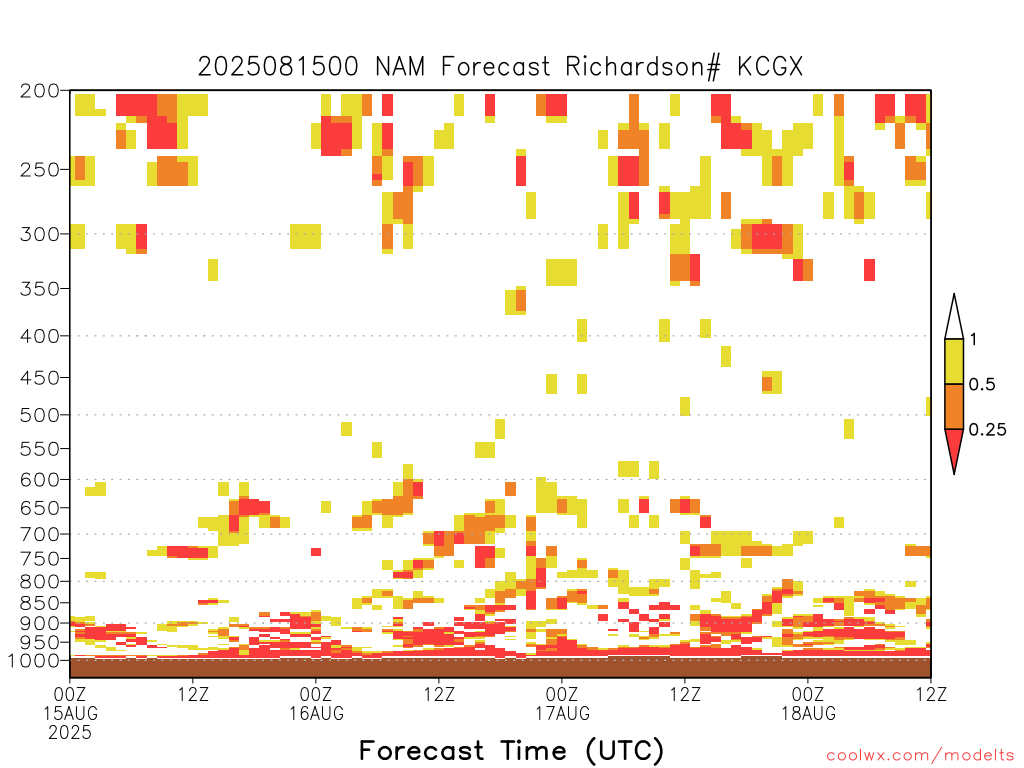 2025081500 NAM Forecast Richardson# KCGX

200
250
300
350
400
450
500
550
600
650
700
750
800
850
900
950
1000

1
0.5
0.25

00Z 15AUG 2025
12Z
00Z 16AUG
12Z
00Z 17AUG
12Z
00Z 18AUG
12Z

Forecast Time (UTC)

coolwx.com/modelts